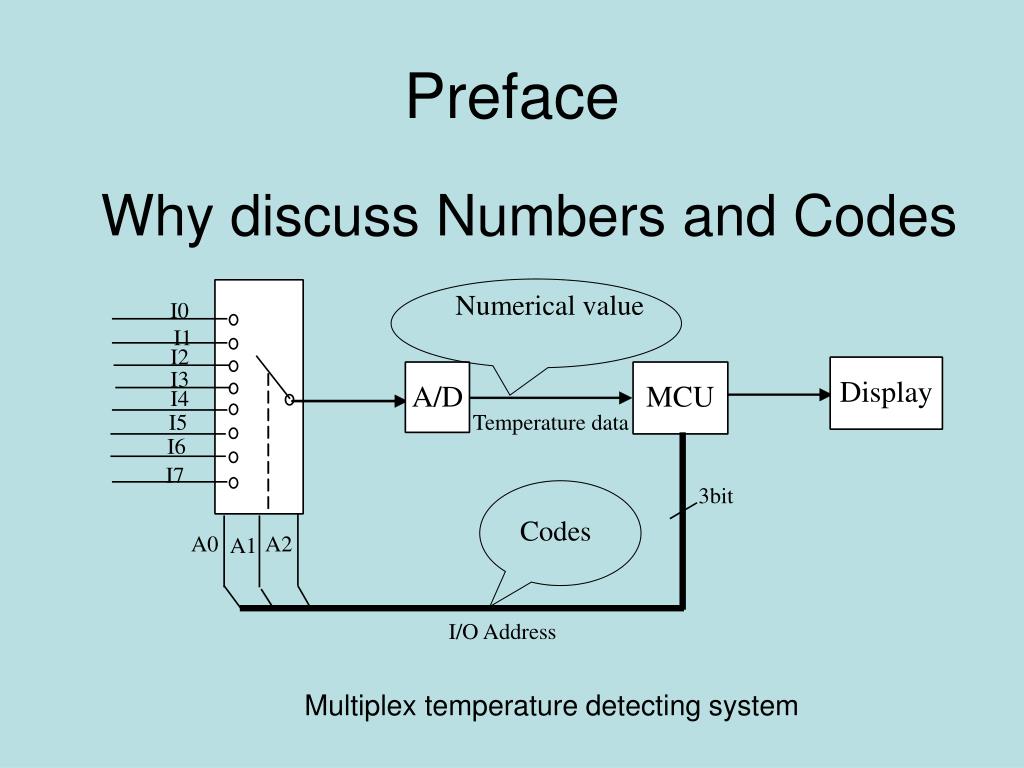 Preface

Why discuss Numbers and Codes

I0
I1
I2
I3
I4
I5
I6
I7

A0 A1 A2

Numerical value

A/D

Temperature data

MCU

Display

3bit

Codes

I/O Address

Multiplex temperature detecting system